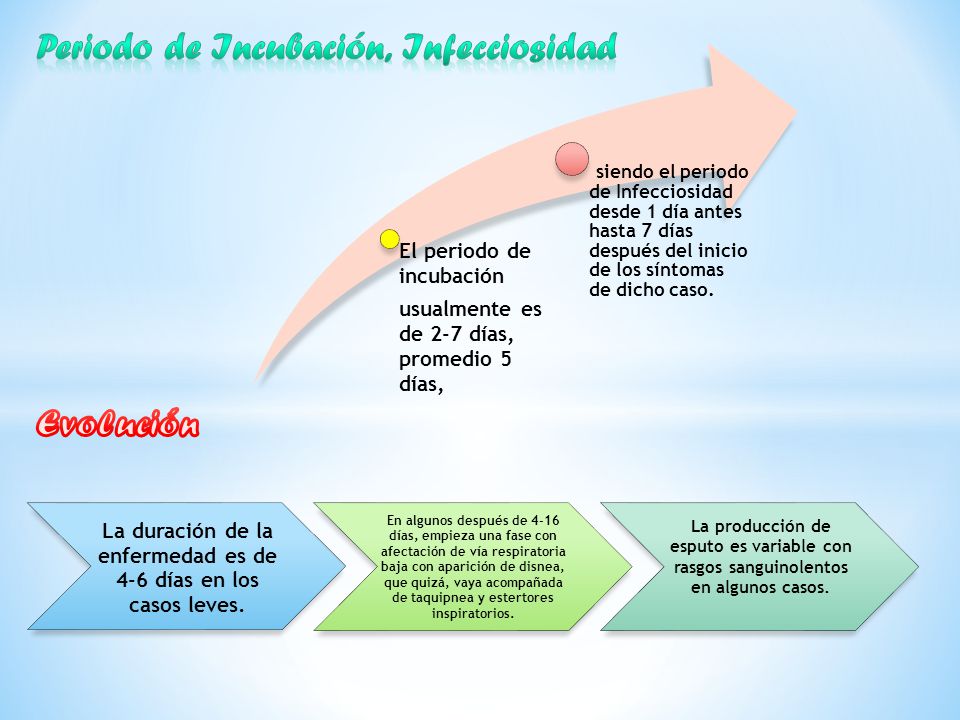 Periodo de Incubación, Infecciosidad

El periodo de incubación

usualmente es de 2-7 días, promedio 5 días,

siendo el periodo de Infecciosidad desde 1 día antes hasta 7 días después del inicio de los síntomas de dicho caso.

Evolución

La duración de la enfermedad es de 4-6 días en los casos leves.

En algunos después de 4-16 días, empieza una fase con afectación de vía respiratoria baja con aparición de disnea, que quizá, vaya acompañada de taquipnea y estertores inspiratorios.

La producción de esputo es variable con rasgos sanguinolentos en algunos casos.